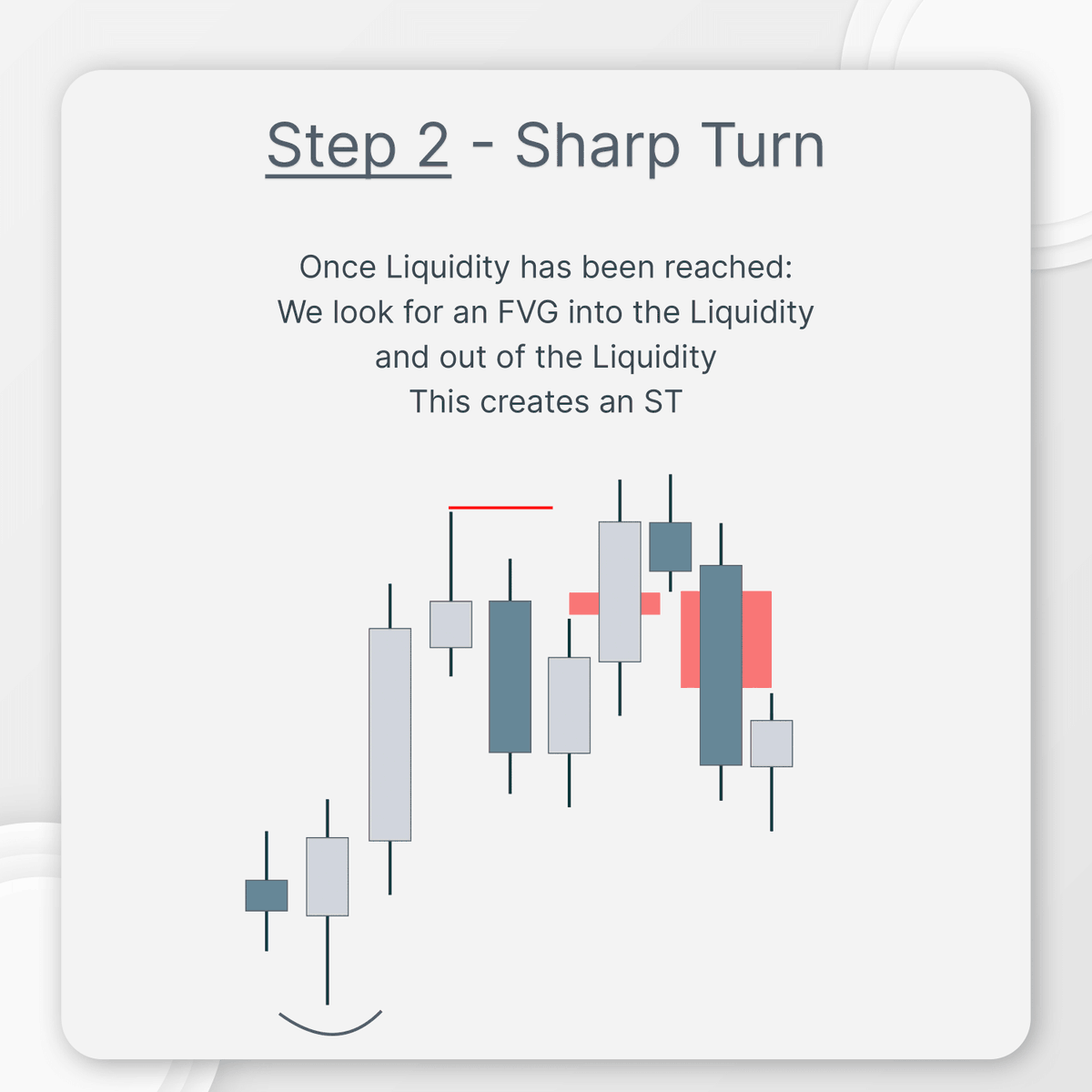 Step 2 - Sharp Turn

Once Liquidity has been reached:
We look for an FVG into the Liquidity
and out of the Liquidity
This creates an ST